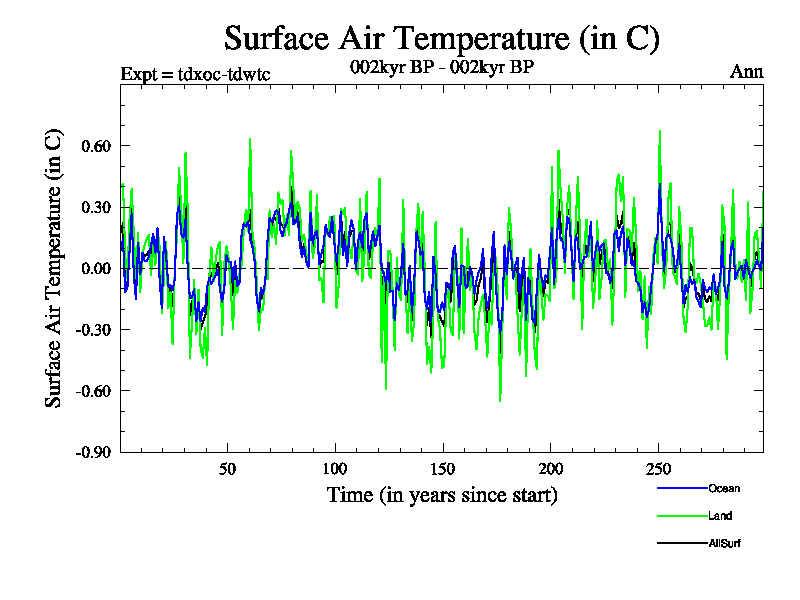 Surface Air Temperature (in C)

Expt = tdxoc-tdwtc

002kyr BP - 002kyr BP

Ann

Surface Air Temperature (in C)

0.60
0.30
0.00
-0.30
-0.60
-0.90

50
100
150
200
250

Time (in years since start)

Ocean
Land
AllSurf